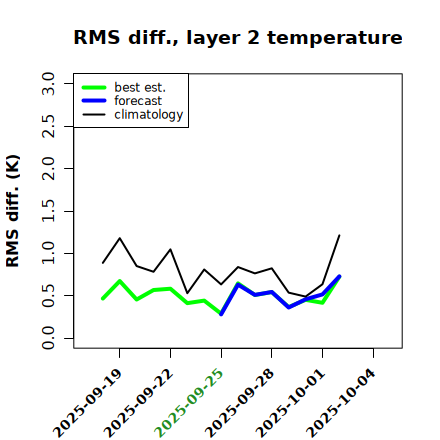 RMS diff., layer 2 temperature

best est.
forecast
climatology

RMS diff. (K)

3.0
2.5
2.0
1.5
1.0
0.5
0.0

2025-09-19
2025-09-22
2025-09-25
2025-09-28
2025-10-01
2025-10-04